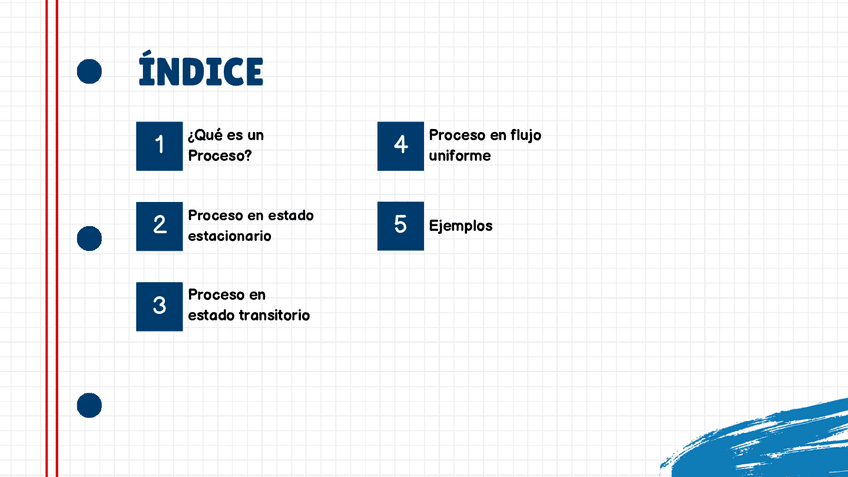 ÍNDICE

1 ¿Qué es un Proceso?

2 Proceso en estado estacionario

3 Proceso en estado transitorio

4 Proceso en flujo uniforme

5 Ejemplos